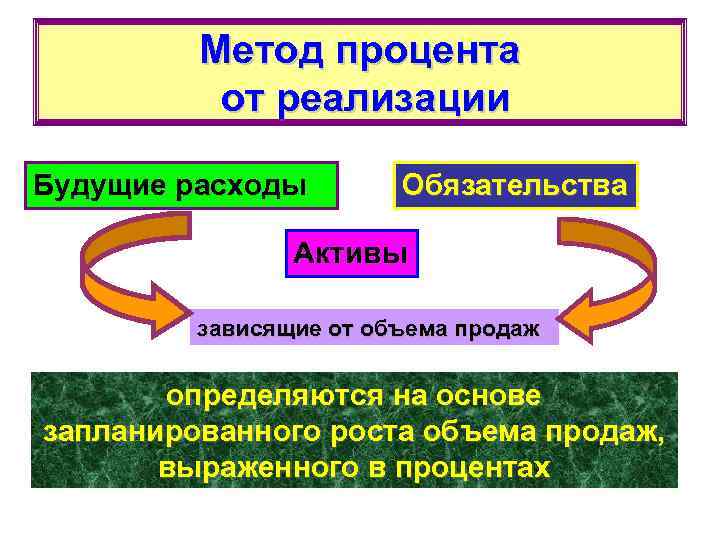 Метод процента от реализации

Будущие расходы

Обязательства

Активы

зависящие от объема продаж

определяются на основе запланированного роста объема продаж, выраженного в процентах